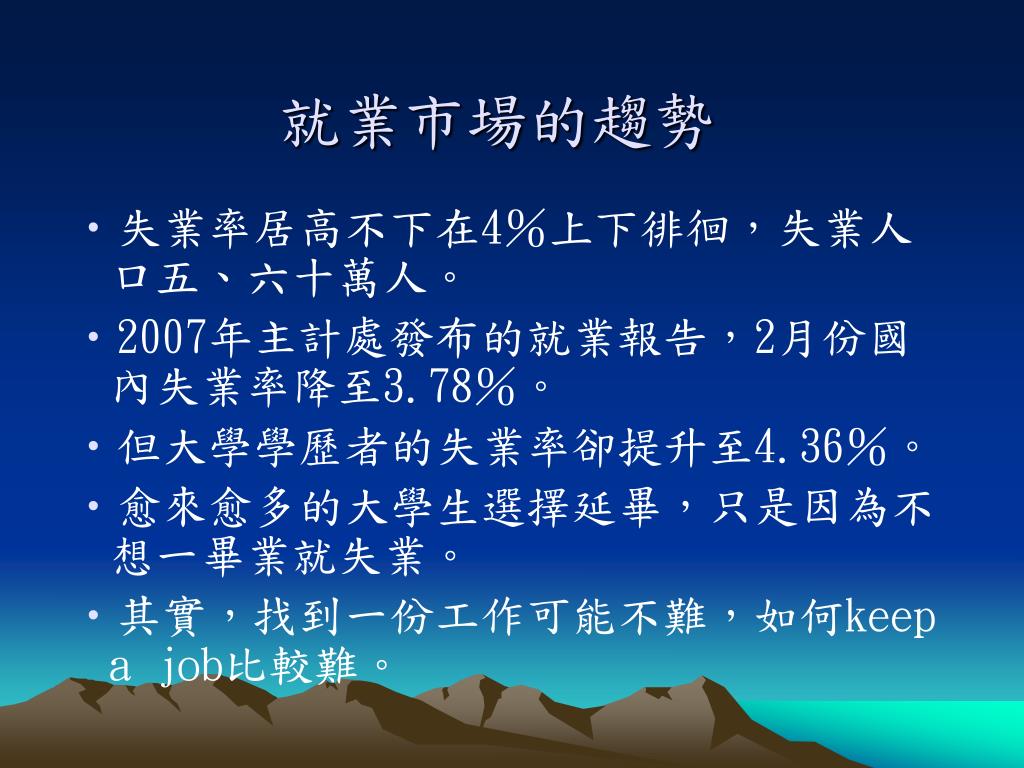 就業市場的趨勢

• 失業率居高不下在4%上下徘徊，失業人口五、六十萬人。
• 2007年主計處發布的就業報告，2月份國內失業率降至3.78%。
• 但大學學歷者的失業率卻提升至4.36%。
• 愈來愈多的大學生選擇延畢，只是因為不想一畢業就失業。
• 其實，找到一份工作可能不難，如何keep a job比較難。